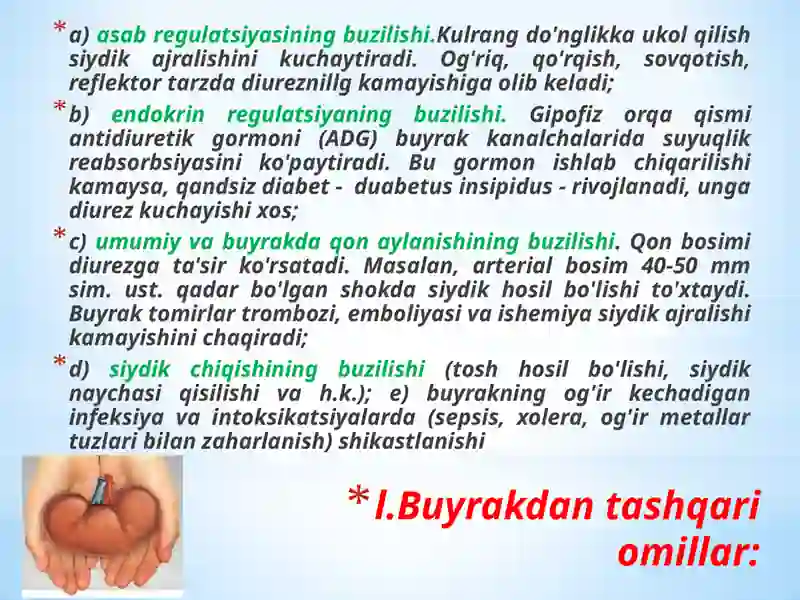 * a) asab regulatsiyasining buzilishi.Kulrang do'nglikka ukol qilish siydik ajralishini kuchaytiradi. Og'riq, qo'rqish, sovqotish, reflektor tarzda diureznillg kamayishiga olib keladi;

* b) endokrin regulatsiyaning buzilishi. Gipofiz orqa qismi antidiuretik gormoni (ADG) buyrak kanalchalarida suyuqlik reabsorbsiyasini ko'paytiradi. Bu gormon ishlab chiqarilishi kamaysa, qandsiz diabet - duabetus insipidus - rivojlanadi, unga diurez kuchayishi xos;

* c) umumiy va buyrakda qon aylanishining buzilishi. Qon bosimi diurezga ta'sir ko'rsatadi. Masalan, arterial bosim 40-50 mm sim. ust. qadar bo'lgan shokda siydik hosil bo'lishi to'xtaydi. Buyrak tomirlar trombozi, emboliyasi va ishemiya siydik ajralishi kamayishini chaqiradi;

* d) siydik chiqishining buzilishi (tosh hosil bo'lishi, siydik naychasi qisilishi va h.k.); e) buyrakning og'ir kechadigan infeksiya va intoksikatsiyalarda (sepsis, xolera, og'ir metallar tuzlari bilan zaharlanish) shikastlanishi

* I.Buyrakdan tashqari omillar: